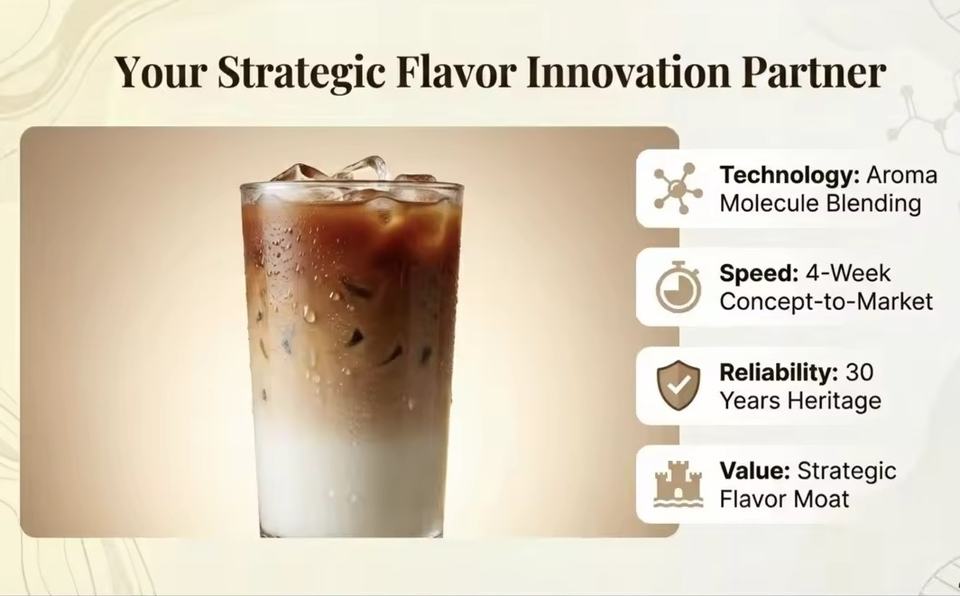 Your Strategic Flavor Innovation Partner

Technology: Aroma Molecule Blending

Speed: 4-Week Concept-to-Market

Reliability: 30 Years Heritage

Value: Strategic Flavor Moat